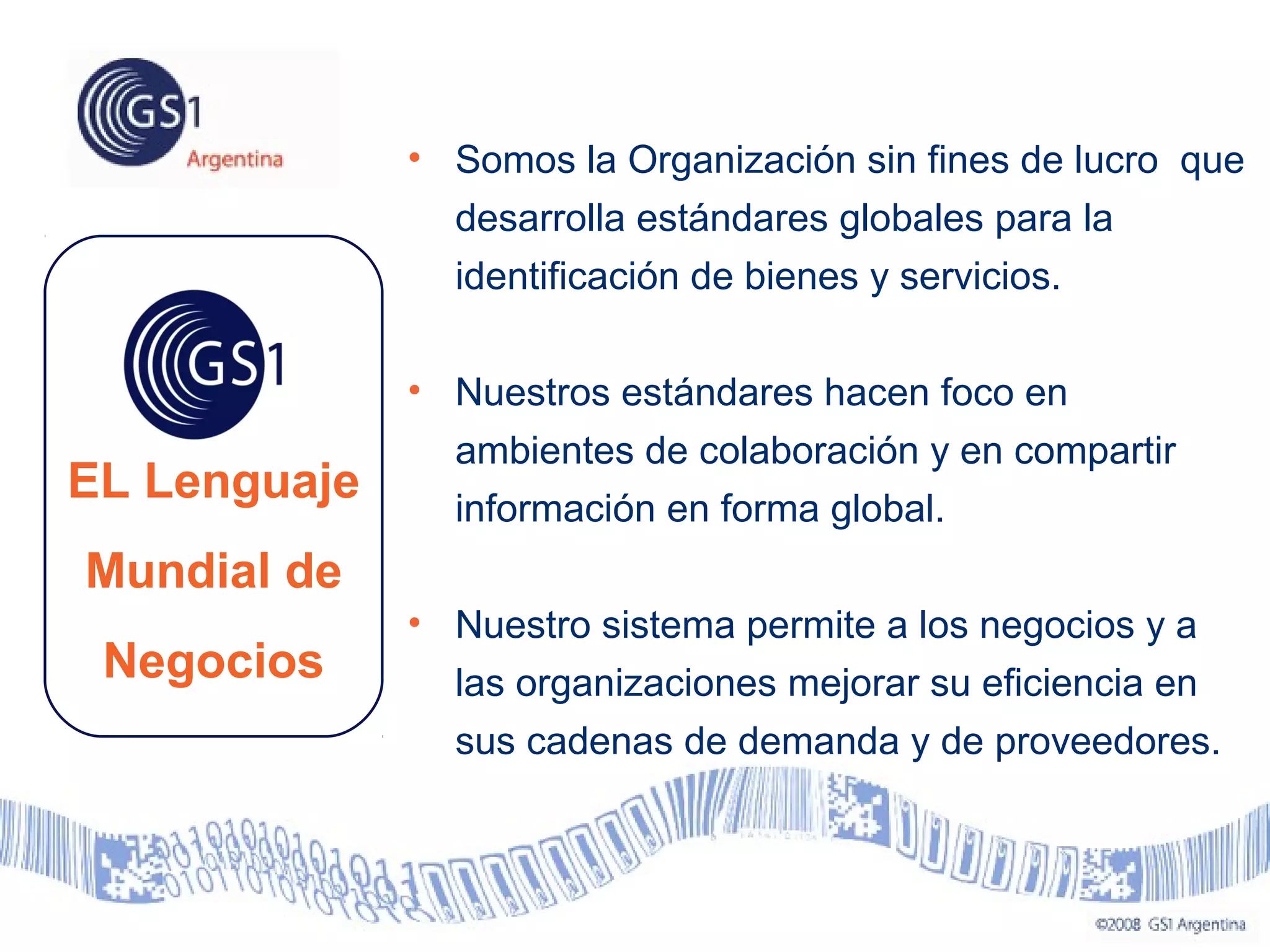 GS1 Argentina

GS1

EL Lenguaje Mundial de Negocios

• Somos la Organización sin fines de lucro que desarrolla estándares globales para la identificación de bienes y servicios.

• Nuestros estándares hacen foco en ambientes de colaboración y en compartir información en forma global.

• Nuestro sistema permite a los negocios y a las organizaciones mejorar su eficiencia en sus cadenas de demanda y de proveedores.

©2008 GS1 Argentina